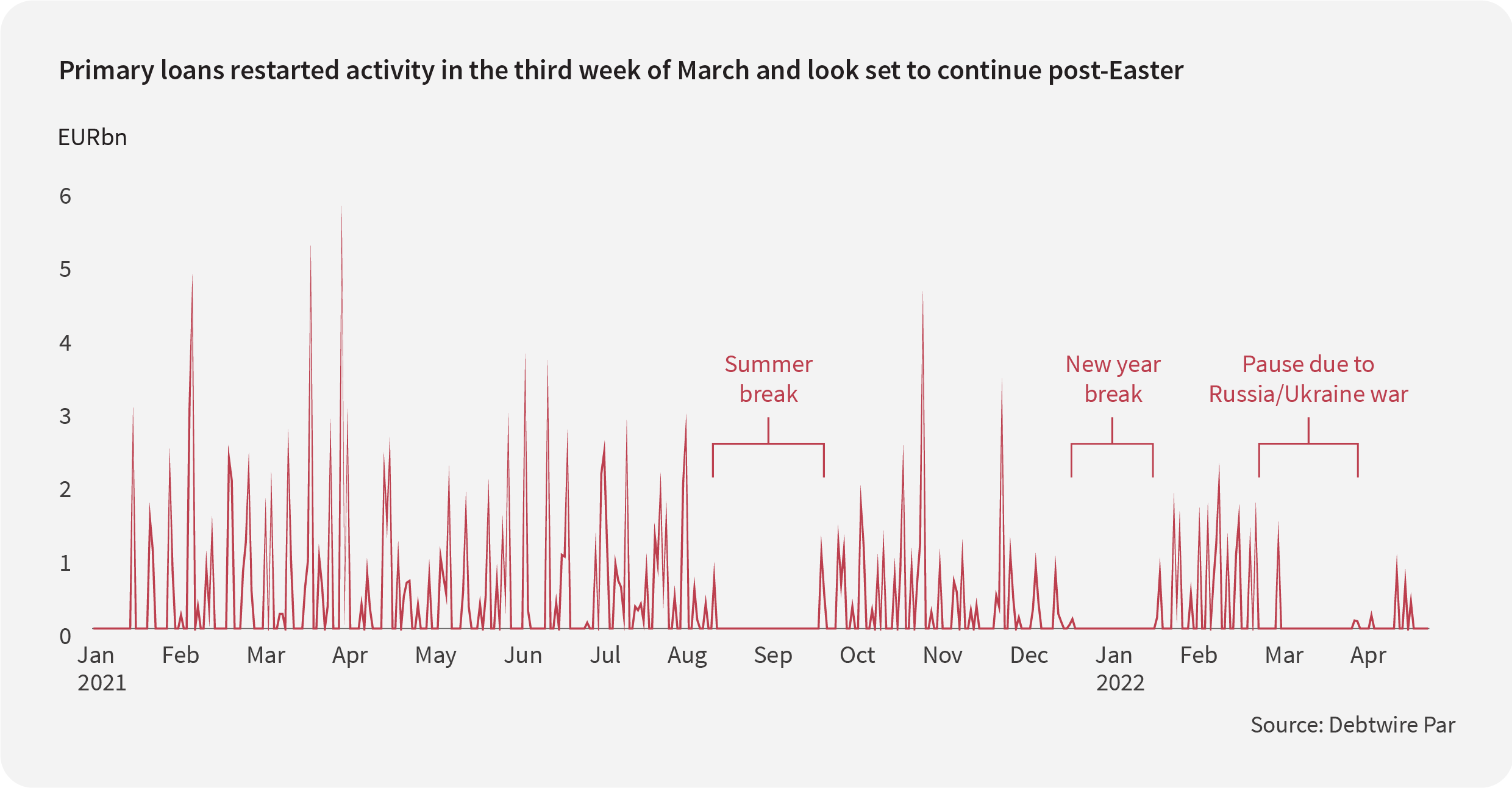 Primary loans restarted activity in the third week of March and look set to continue post-Easter

EURbn

6
5
4
3
2
1
0

Summer break

New year break

Pause due to Russia/Ukraine war

Jan 2021
Feb
Mar
Apr
May
Jun
Jul
Aug
Sep
Oct
Nov
Dec
Jan 2022
Feb
Mar
Apr

Source: Debtwire Par